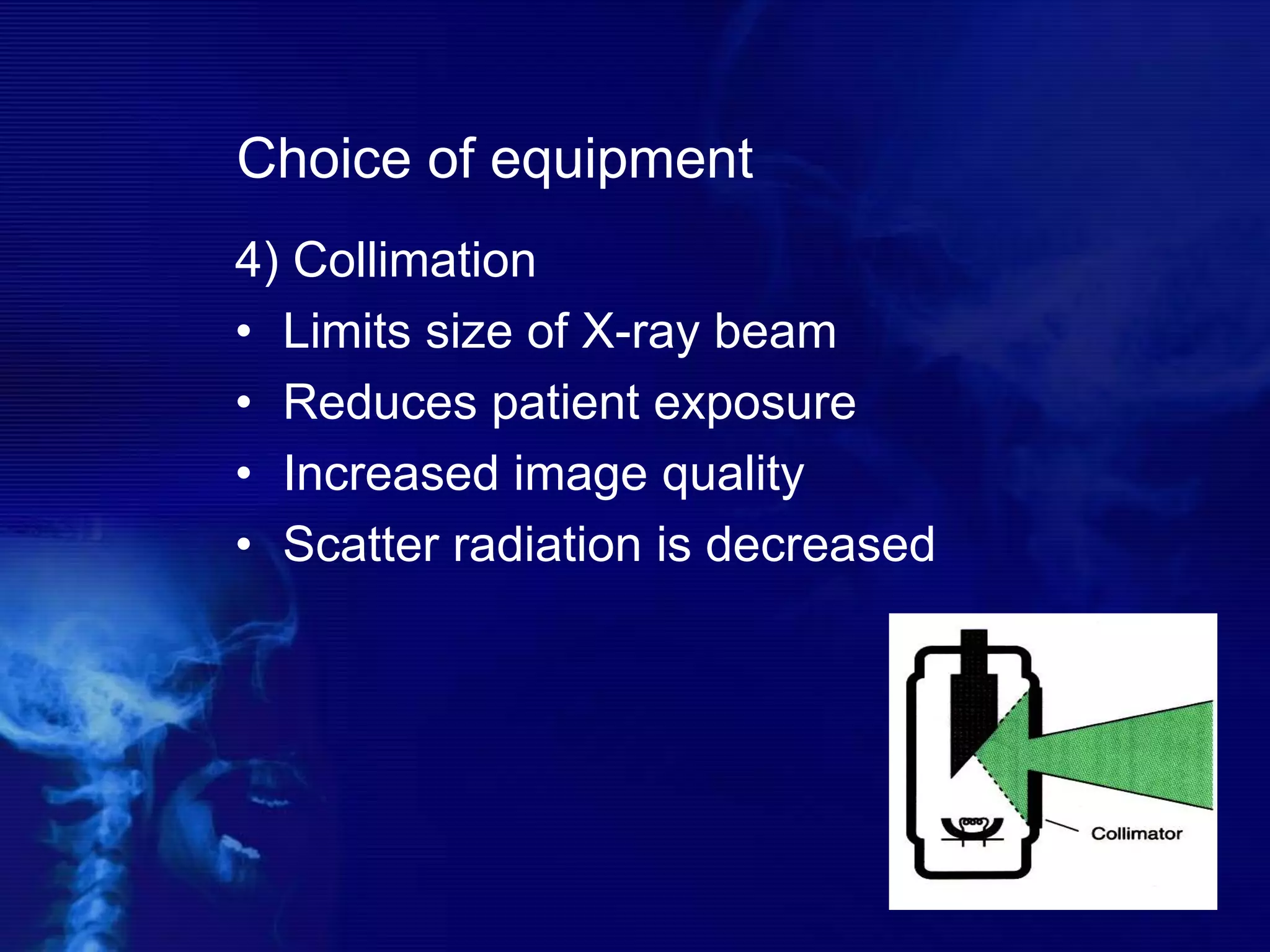 Choice of equipment

4) Collimation

• Limits size of X-ray beam
• Reduces patient exposure
• Increased image quality
• Scatter radiation is decreased

Collimator